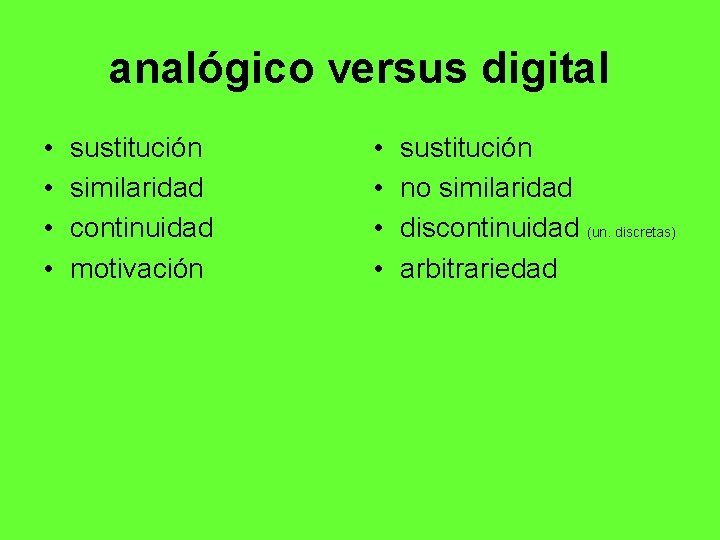 analógico versus digital

• sustitución
• similaridad
• continuidad
• motivación

• sustitución
• no similaridad
• discontinuidad (un. discretas)
• arbitrariedad